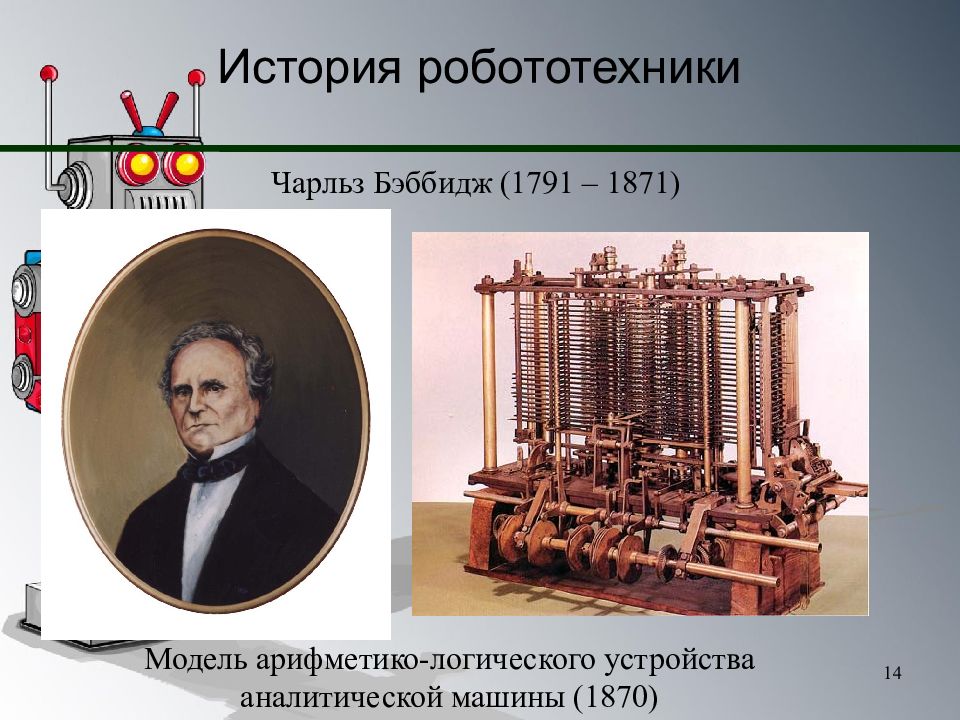 История робототехники

Чарльз Бэббидж (1791 – 1871)

Модель арифметико-логического устройства аналитической машины (1870)

14